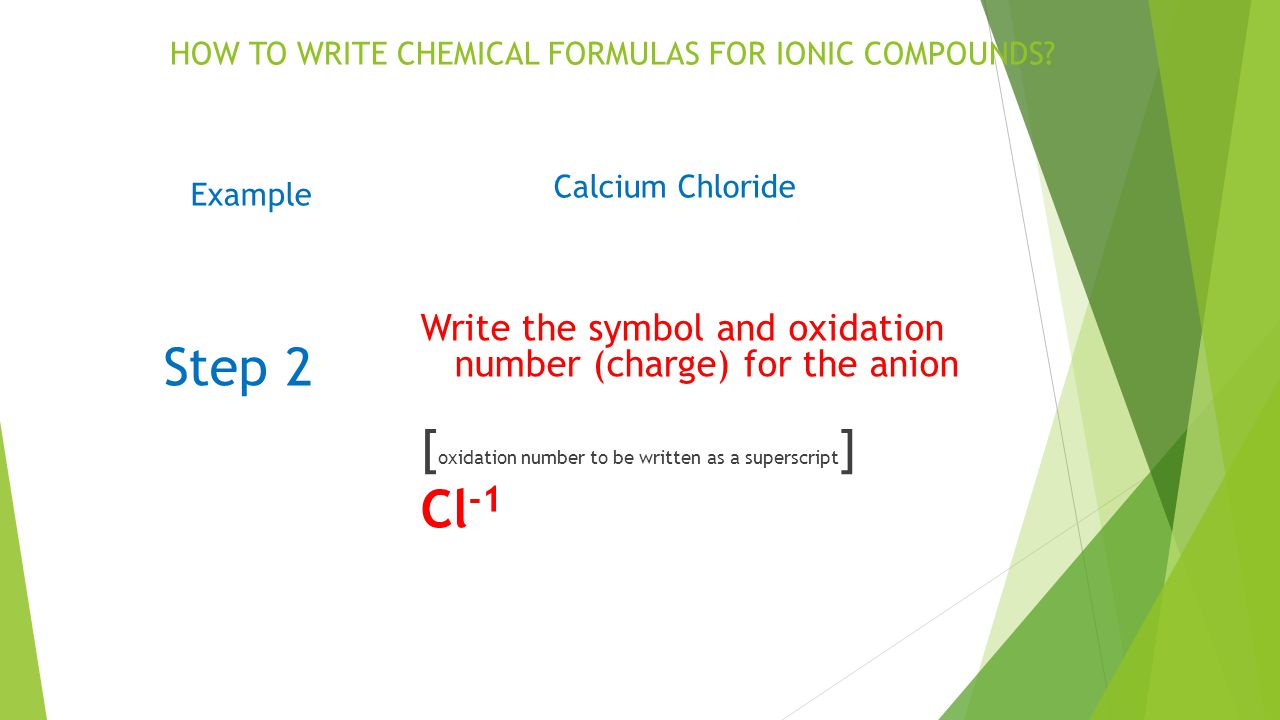 HOW TO WRITE CHEMICAL FORMULAS FOR IONIC COMPOUNDS?

Example

Calcium Chloride

Step 2

Write the symbol and oxidation number (charge) for the anion

[oxidation number to be written as a superscript]

$Cl^{-1}$